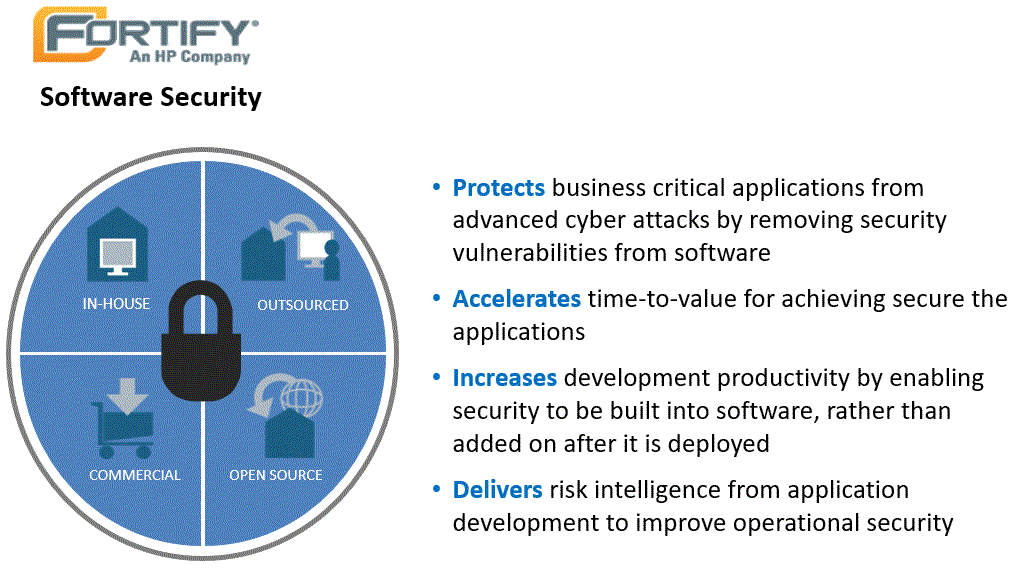 FORTIFY®
An HP Company

Software Security

IN-HOUSE
OUTSOURCED
COMMERCIAL
OPEN SOURCE

• Protects business critical applications from advanced cyber attacks by removing security vulnerabilities from software

• Accelerates time-to-value for achieving secure the applications

• Increases development productivity by enabling security to be built into software, rather than added on after it is deployed

• Delivers risk intelligence from application development to improve operational security